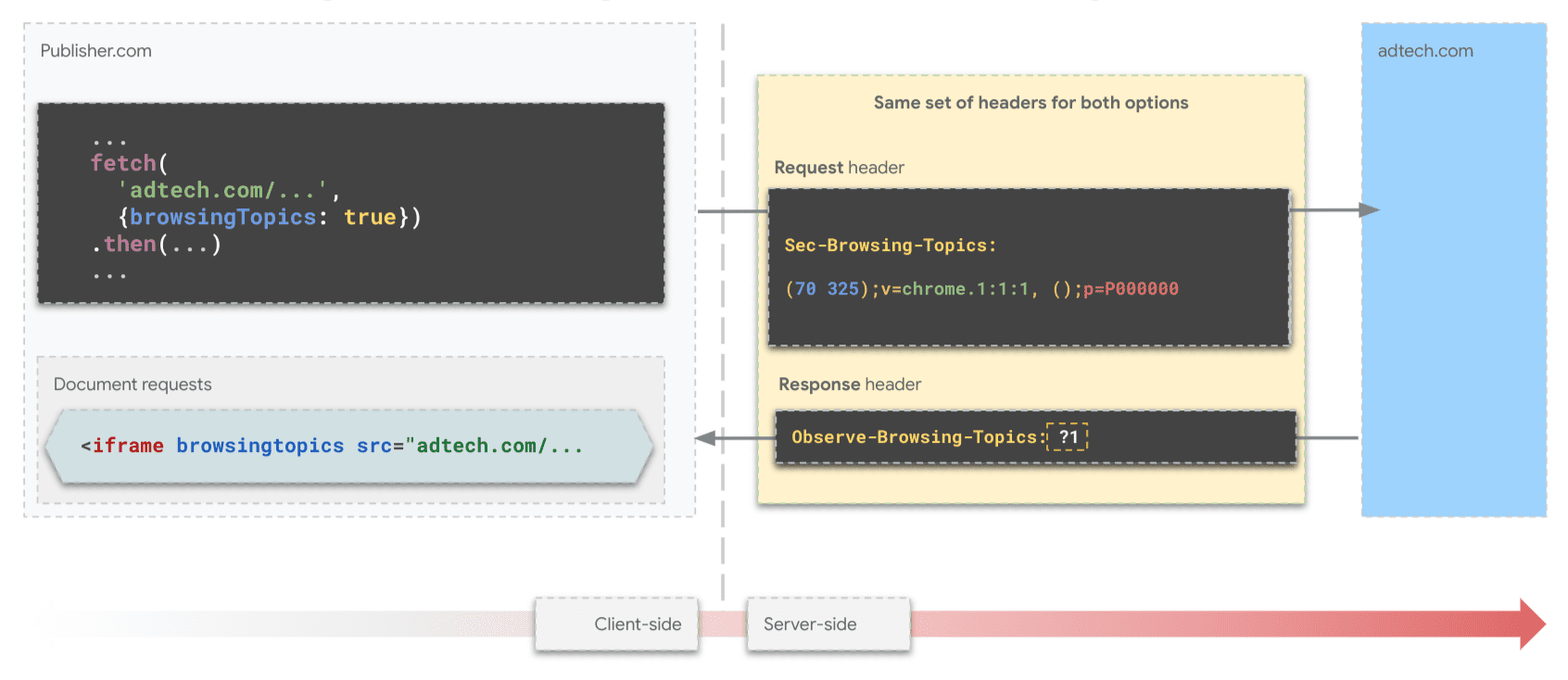 Publisher.com

...
fetch(
'adtech.com/...',
{browsingTopics: true})
.then(...)
...

Document requests

<iframe browsingtopics src="adtech.com/...

Same set of headers for both options

Request header

Sec-Browsing-Topics:

(70 325);v=chrome.1:1:1, ();p=P000000

Response header

Observe-Browsing-Topics: ?1

adtech.com

Client-side

Server-side